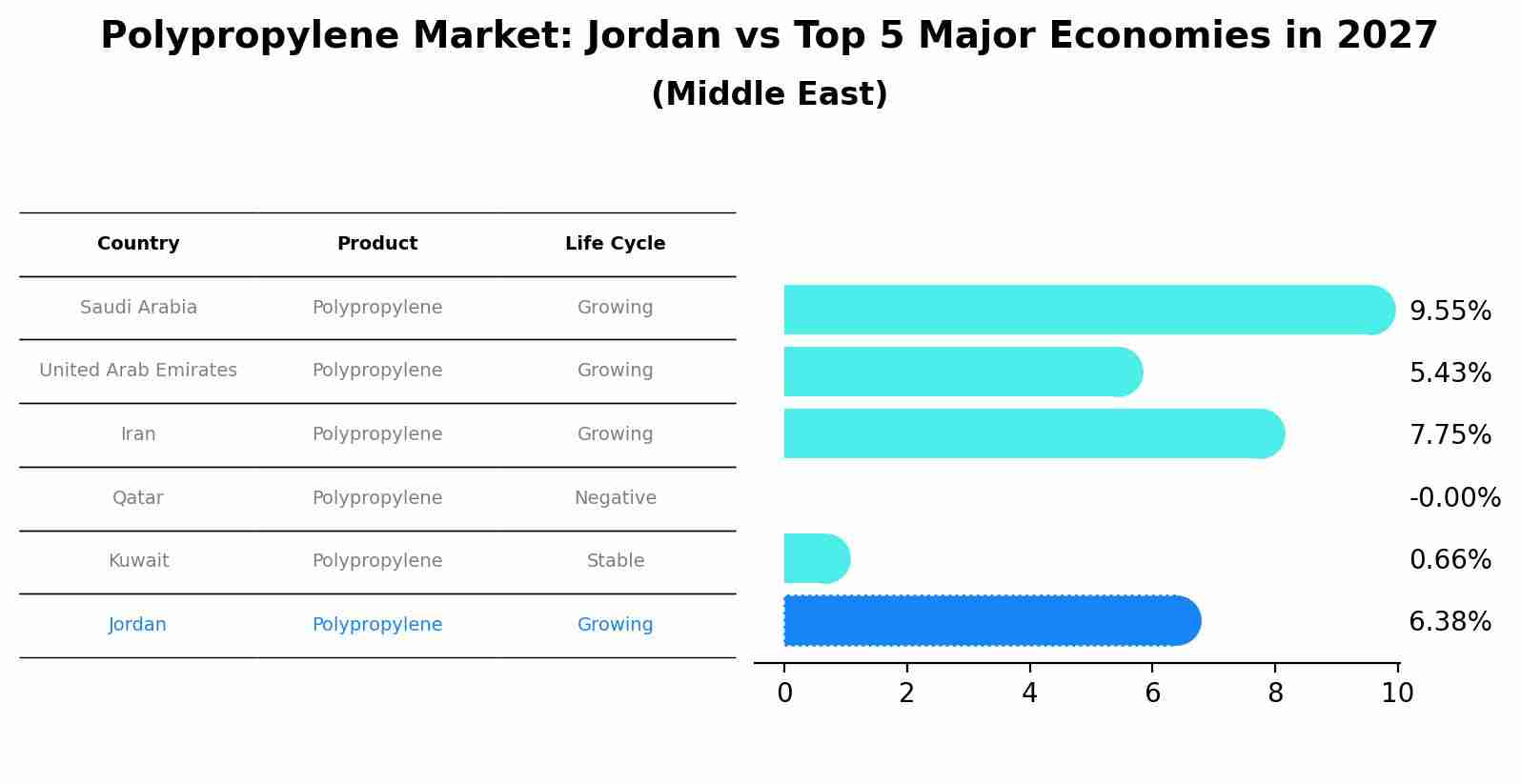 Polypropylene Market: Jordan vs Top 5 Major Economies in 2027
(Middle East)

| Country | Product | Life Cycle |
|---|---|---|
| Saudi Arabia | Polypropylene | Growing |
| United Arab Emirates | Polypropylene | Growing |
| Iran | Polypropylene | Growing |
| Qatar | Polypropylene | Negative |
| Kuwait | Polypropylene | Stable |
| Jordan | Polypropylene | Growing |

9.55%
5.43%
7.75%
-0.00%
0.66%
6.38%

0 2 4 6 8 10